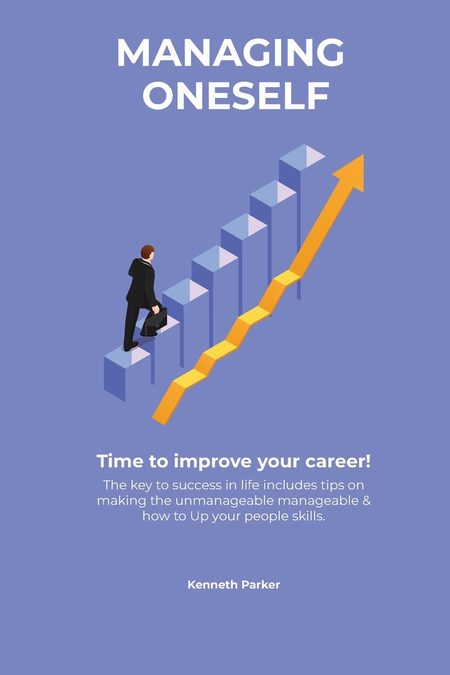 MANAGING ONESELF

Time to improve your career!

The key to success in life includes tips on making the unmanageable manageable & how to Up your people skills.

Kenneth Parker